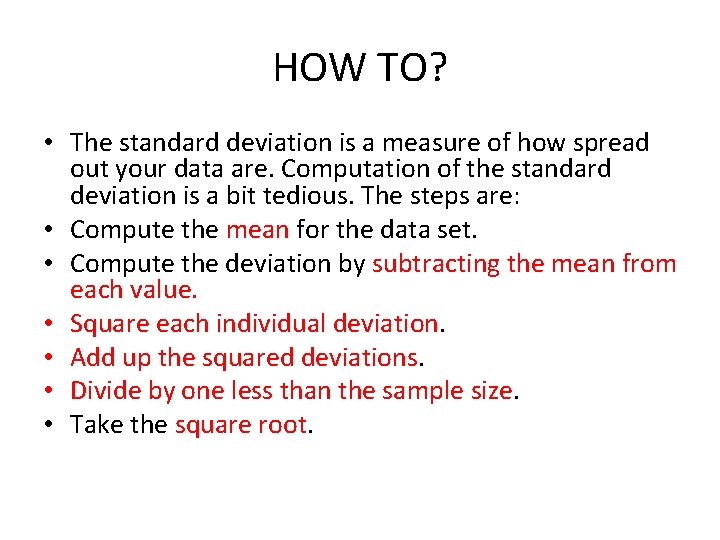 HOW TO?

• The standard deviation is a measure of how spread out your data are. Computation of the standard deviation is a bit tedious. The steps are:
• Compute the mean for the data set.
• Compute the deviation by subtracting the mean from each value.
• Square each individual deviation.
• Add up the squared deviations.
• Divide by one less than the sample size.
• Take the square root.